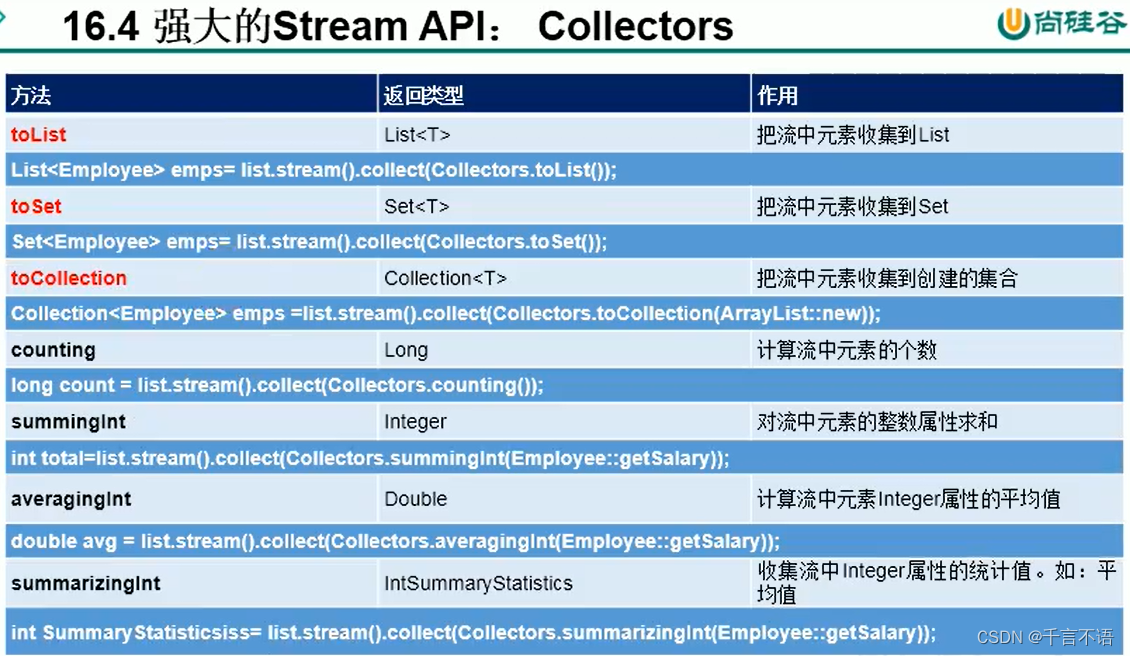 16.4 强大的Stream API： Collectors

尚硅谷

| 方法 | 返回类型 | 作用 |
|---|---|---|
| toList | List<T> | 把流中元素收集到List |
| List<Employee> emps= list.stream().collect(Collectors.toList()); | | |
| toSet | Set<T> | 把流中元素收集到Set |
| Set<Employee> emps= list.stream().collect(Collectors.toSet()); | | |
| toCollection | Collection<T> | 把流中元素收集到创建的集合 |
| Collection<Employee> emps =list.stream().collect(Collectors.toCollection(ArrayList::new)); | | |
| counting | Long | 计算流中元素的个数 |
| long count = list.stream().collect(Collectors.counting()); | | |
| summingInt | Integer | 对流中元素的整数属性求和 |
| int total=list.stream().collect(Collectors.summingInt(Employee::getSalary)); | | |
| averagingInt | Double | 计算流中元素Integer属性的平均值 |
| double avg = list.stream().collect(Collectors.averagingInt(Employee::getSalary)); | | |
| summarizingInt | IntSummaryStatistics | 收集流中Integer属性的统计值。如：平均值 |
| int SummaryStatisticsiss= list.stream().collect(Collectors.summarizingInt(Employee::getSalary)); | | |

CSDN @千言不语